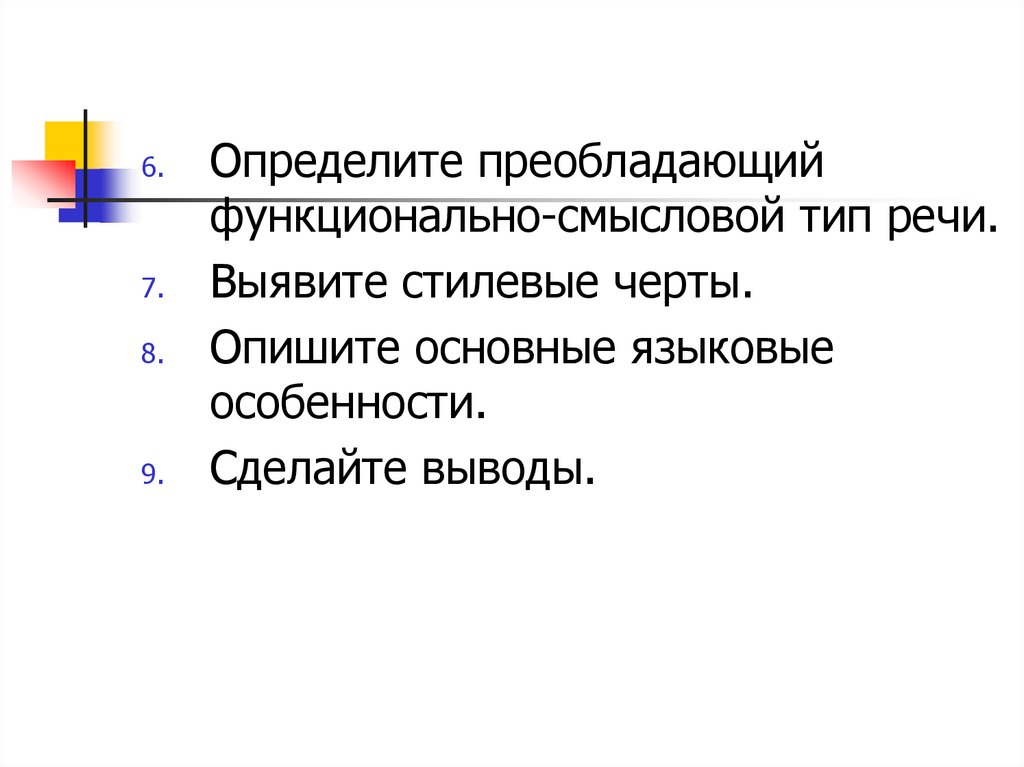 6. Определите преобладающий функционально-смысловой тип речи.

7. Выявите стилевые черты.

8. Опишите основные языковые особенности.

9. Сделайте выводы.